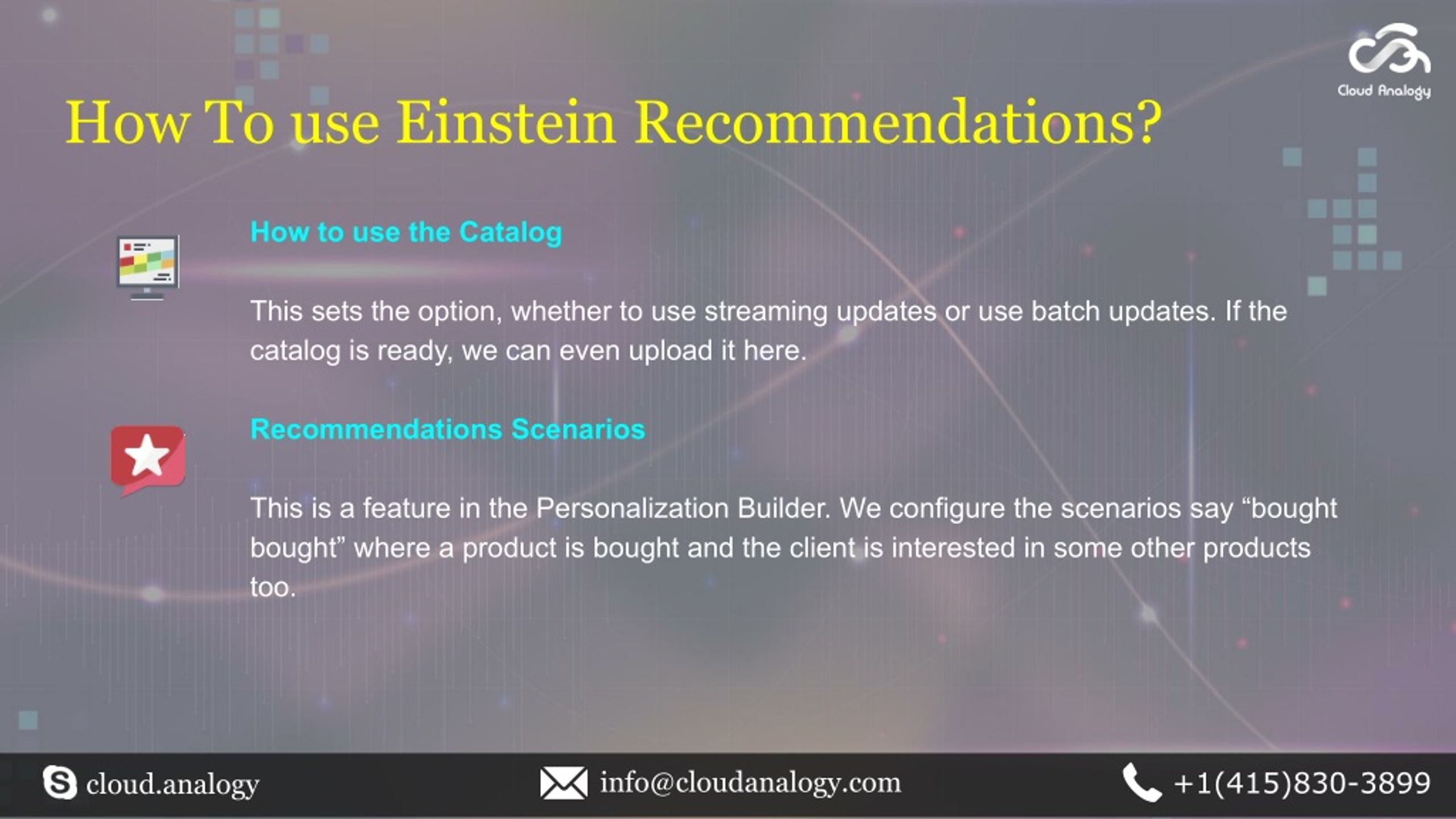 Cloud Analogy

How To use Einstein Recommendations?

How to use the Catalog

This sets the option, whether to use streaming updates or use batch updates. If the catalog is ready, we can even upload it here.

Recommendations Scenarios

This is a feature in the Personalization Builder. We configure the scenarios say “bought bought” where a product is bought and the client is interested in some other products too.

cloud.analogy

info@cloudanalogy.com

+1(415)830-3899